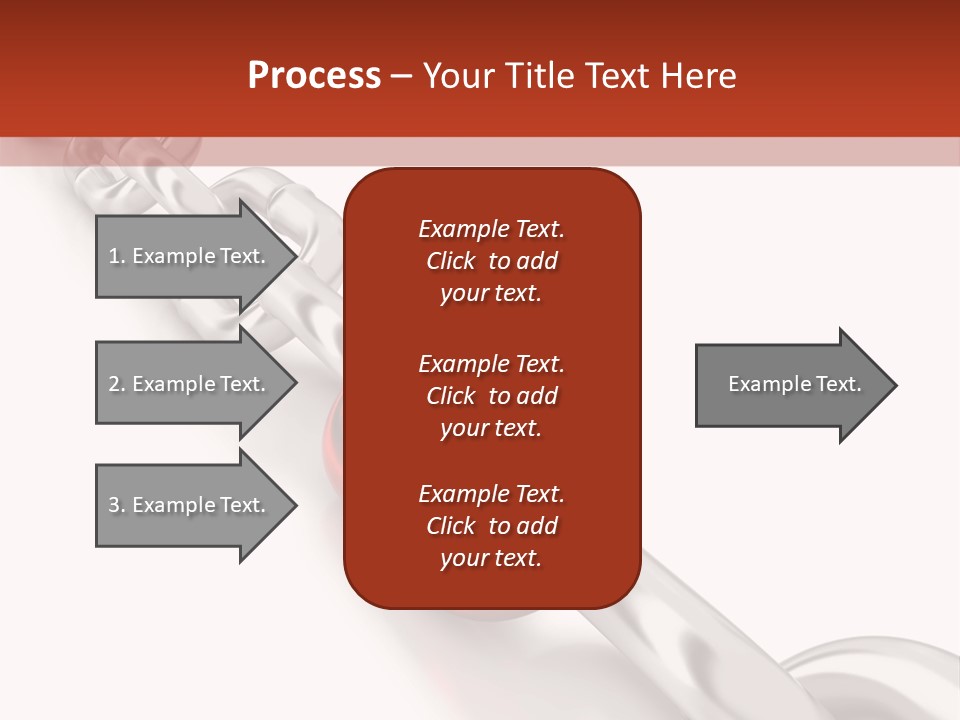 Process – Your Title Text Here

1. Example Text.

2. Example Text.

3. Example Text.

Example Text. Click to add your text.

Example Text. Click to add your text.

Example Text. Click to add your text.

Example Text.